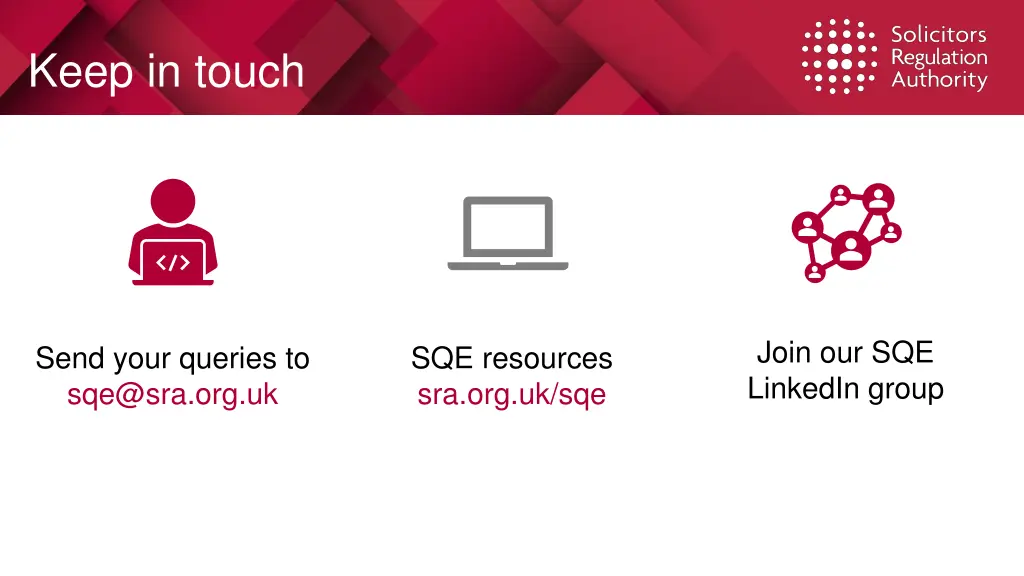 Keep in touch

Solicitors Regulation Authority

</>

Send your queries to
sqe@sra.org.uk

SQE resources
sra.org.uk/sqe

Join our SQE
LinkedIn group